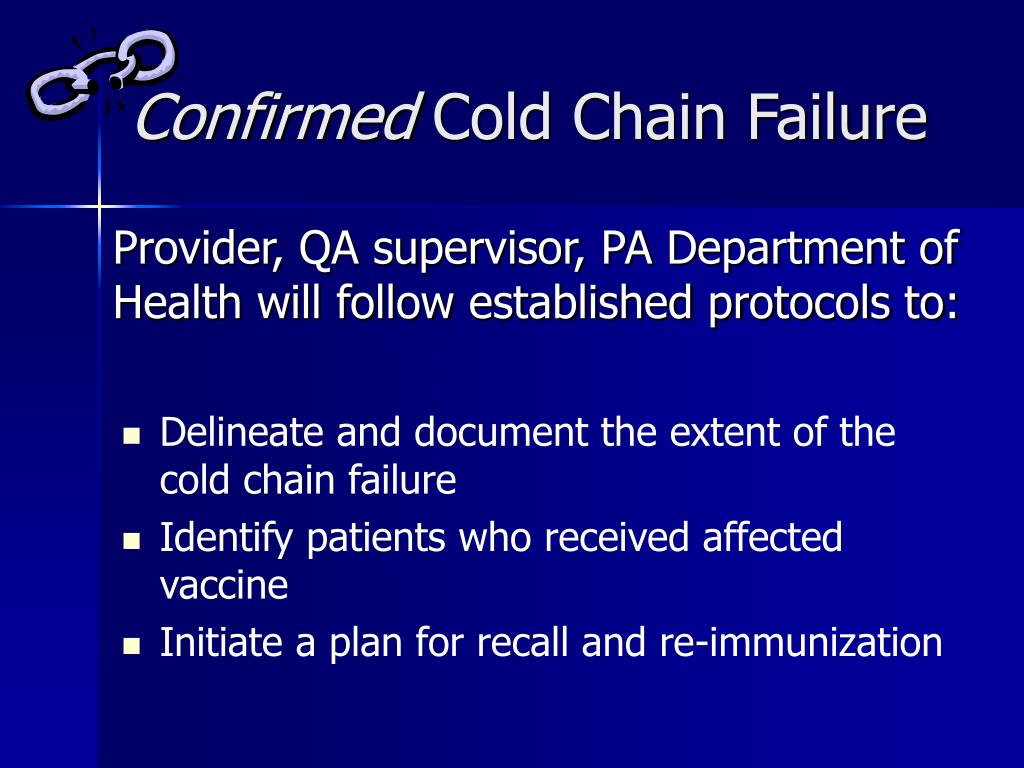 Confirmed Cold Chain Failure

Provider, QA supervisor, PA Department of Health will follow established protocols to:

- Delineate and document the extent of the cold chain failure
- Identify patients who received affected vaccine
- Initiate a plan for recall and re-immunization